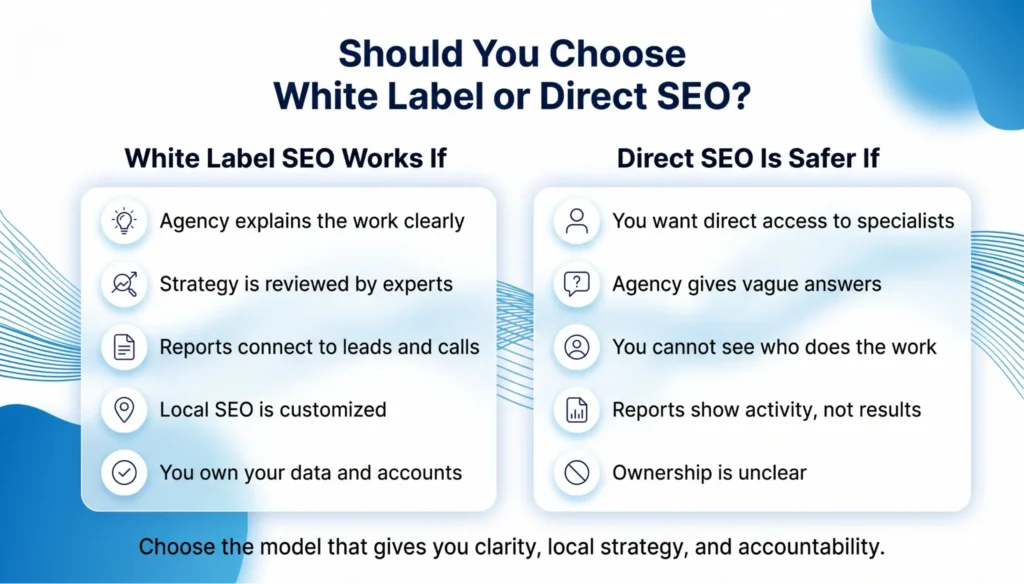 Should You Choose White Label or Direct SEO?

White Label SEO Works If

Agency explains the work clearly

Strategy is reviewed by experts

Reports connect to leads and calls

Local SEO is customized

You own your data and accounts

Direct SEO Is Safer If

You want direct access to specialists

Agency gives vague answers

You cannot see who does the work

Reports show activity, not results

Ownership is unclear

Choose the model that gives you clarity, local strategy, and accountability.